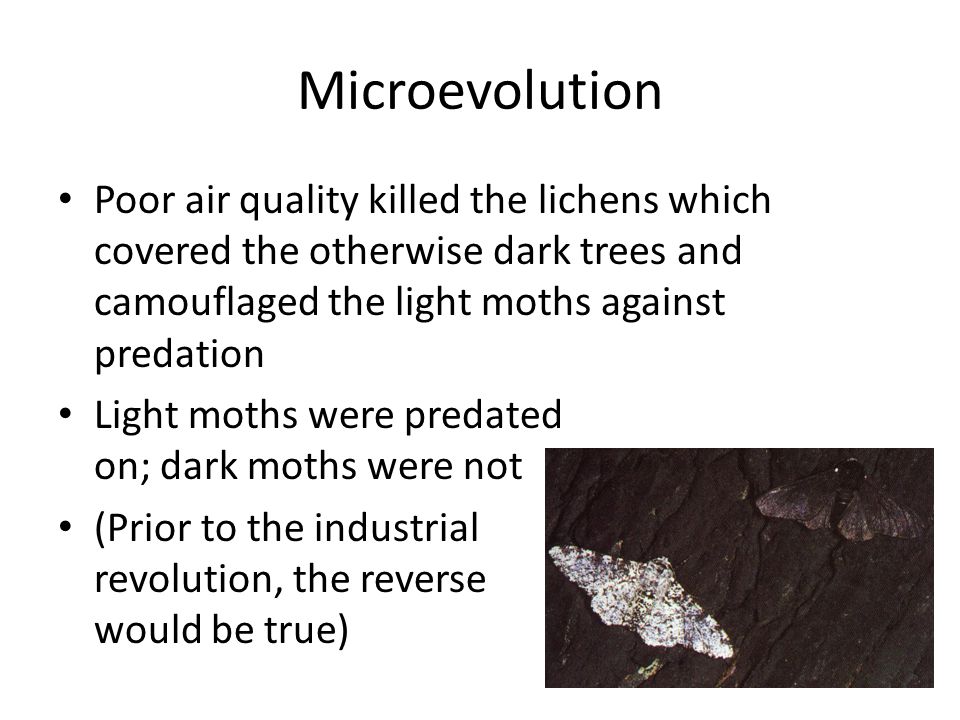 Microevolution

• Poor air quality killed the lichens which covered the otherwise dark trees and camouflaged the light moths against predation

• Light moths were predated on; dark moths were not

• (Prior to the industrial revolution, the reverse would be true)